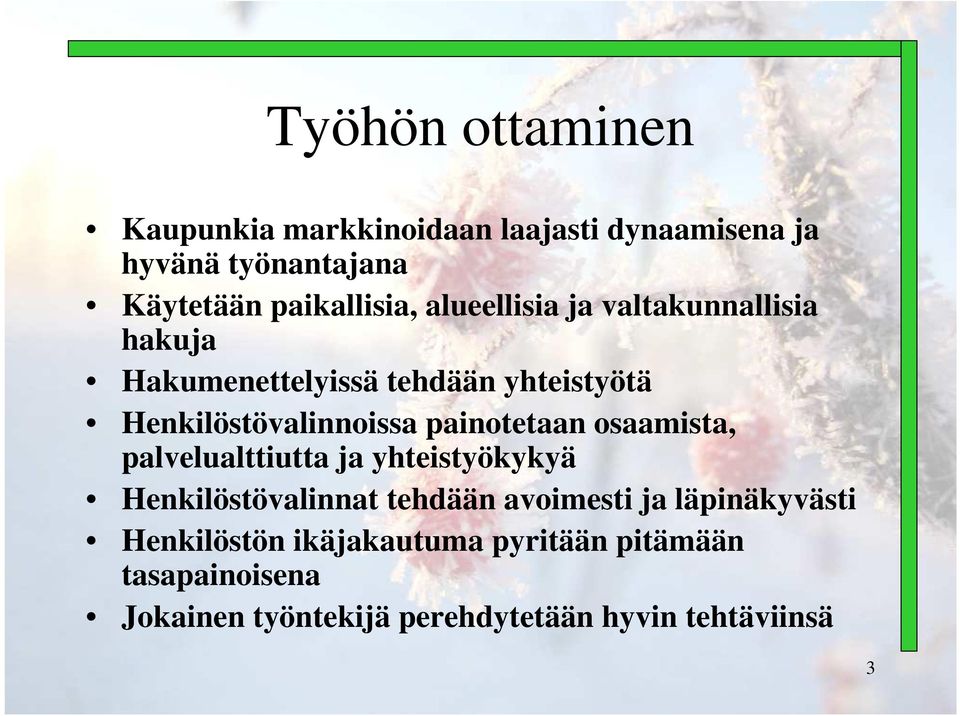 Työhön ottaminen

• Kaupunkia markkinoidaan laajasti dynaamisena ja hyvänä työnantajana
• Käytetään paikallisia, alueellisia ja valtakunnallisia hakuja
• Hakumenettelyissä tehdään yhteistyötä
• Henkilöstövalinnoissa painotetaan osaamista, palvelualttiutta ja yhteistyökykyä
• Henkilöstövalinnat tehdään avoimesti ja läpinäkyvästi
• Henkilöstön ikäjakautuma pyritään pitämään tasapainoisena
• Jokainen työntekijä perehdytetään hyvin tehtäviinsä

3